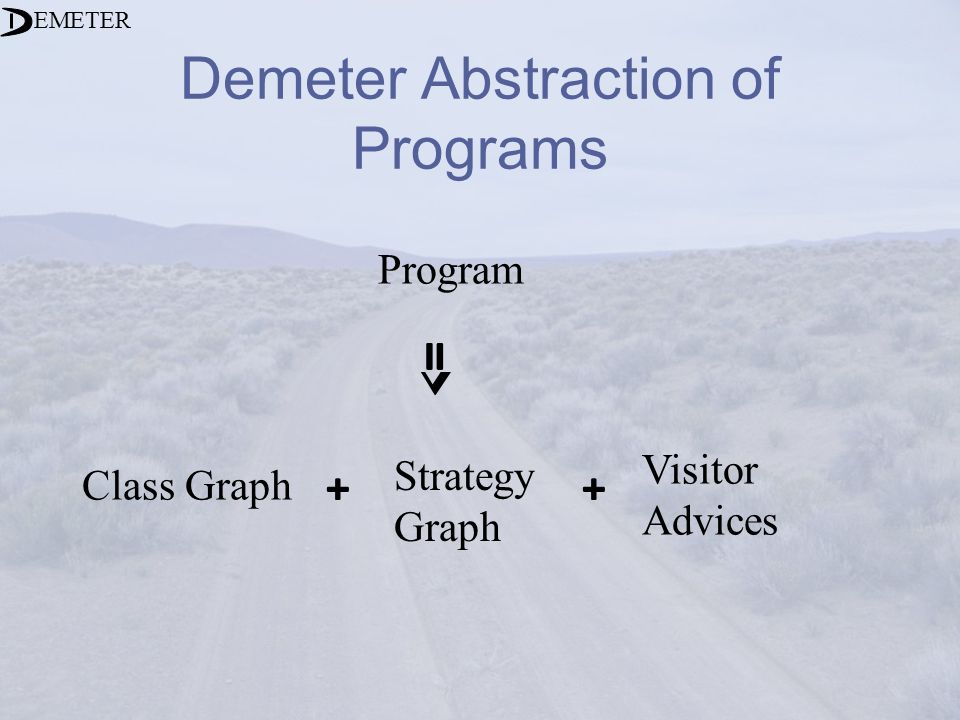 DEMETER

Demeter Abstraction of Programs

Program

⇓

Class Graph + Strategy Graph + Visitor Advices